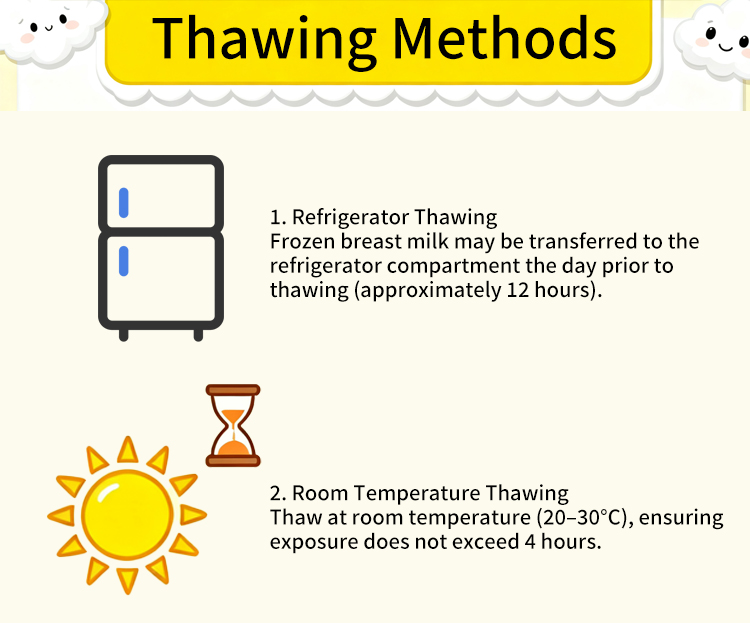 Thawing Methods

1. Refrigerator Thawing
Frozen breast milk may be transferred to the refrigerator compartment the day prior to thawing (approximately 12 hours).

2. Room Temperature Thawing
Thaw at room temperature (20–30°C), ensuring exposure does not exceed 4 hours.